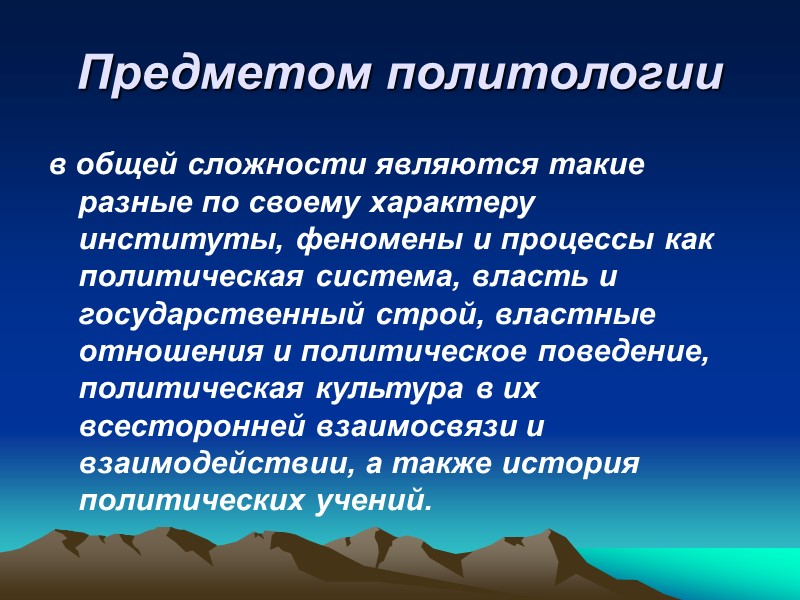 Предметом политологии

в общей сложности являются такие разные по своему характеру институты, феномены и процессы как политическая система, власть и государственный строй, властные отношения и политическое поведение, политическая культура в их всесторонней взаимосвязи и взаимодействии, а также история политических учений.